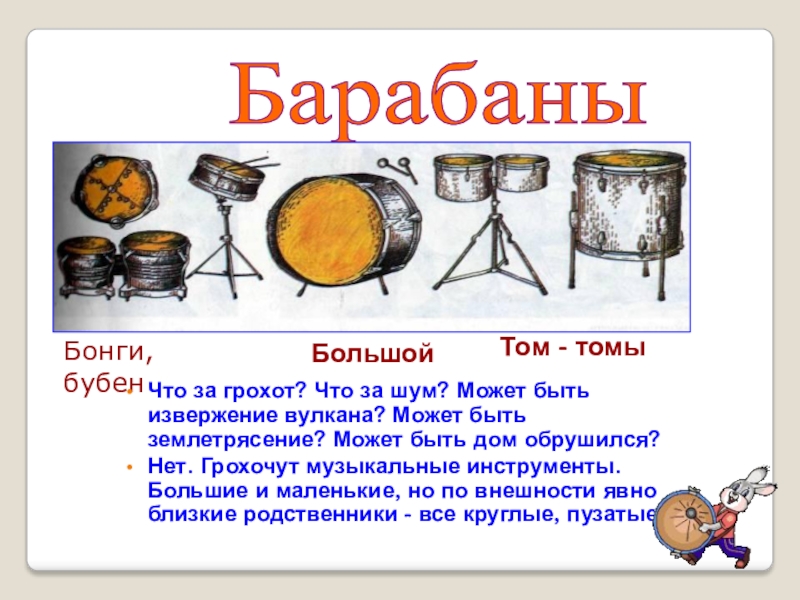 Барабаны

Бонги, бубен

Большой

Том - томы

• Что за грохот? Что за шум? Может быть извержение вулкана? Может быть землетрясение? Может быть дом обрушился?

• Нет. Грохочут музыкальные инструменты. Большие и маленькие, но по внешности явно близкие родственники - все круглые, пузатые